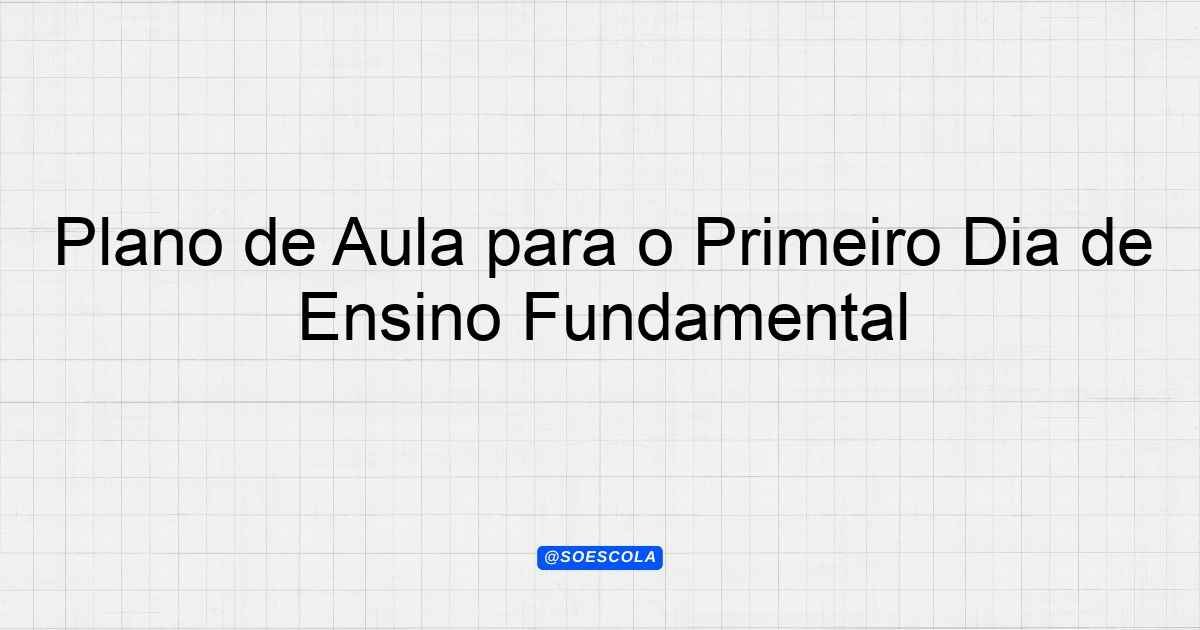 Plano de Aula para o Primeiro Dia de Ensino Fundamental

@SOESCOLA